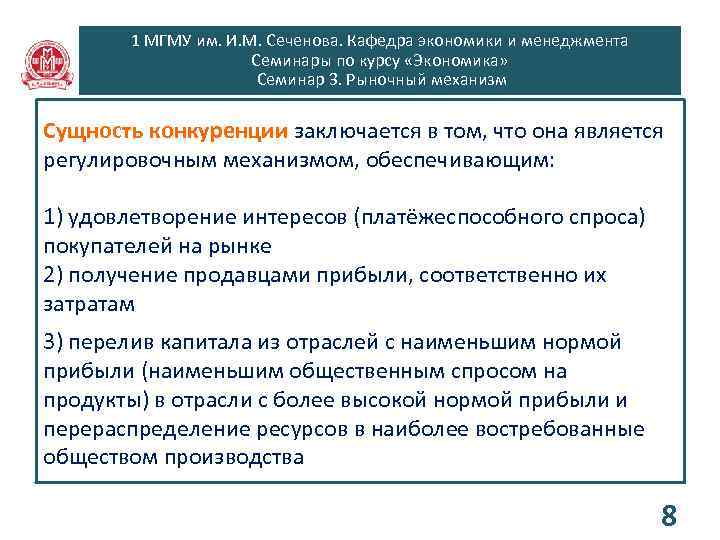 1 МГМУ им. И.М. Сеченова. Кафедра экономики и менеджмента
Семинары по курсу «Экономика»
Семинар 3. Рыночный механизм

Сущность конкуренции заключается в том, что она является регулировочным механизмом, обеспечивающим:

1) удовлетворение интересов (платёжеспособного спроса) покупателей на рынке
2) получение продавцами прибыли, соответственно их затратам

3) перелив капитала из отраслей с наименьшим нормой прибыли (наименьшим общественным спросом на продукты) в отрасли с более высокой нормой прибыли и перераспределение ресурсов в наиболее востребованные обществом производства

8